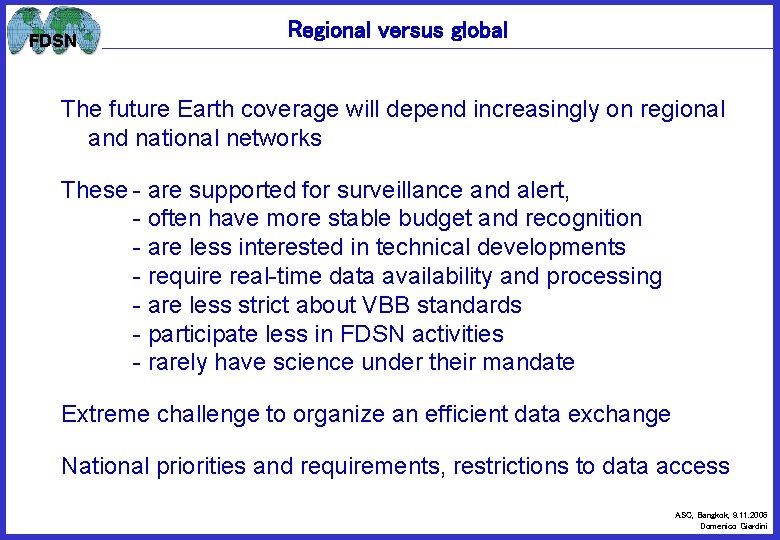 FDSN

Regional versus global

The future Earth coverage will depend increasingly on regional and national networks

These - are supported for surveillance and alert,
- often have more stable budget and recognition
- are less interested in technical developments
- require real-time data availability and processing
- are less strict about VBB standards
- participate less in FDSN activities
- rarely have science under their mandate

Extreme challenge to organize an efficient data exchange

National priorities and requirements, restrictions to data access

ASC, Bangkok, 9.11.2006
Domenico Giardini